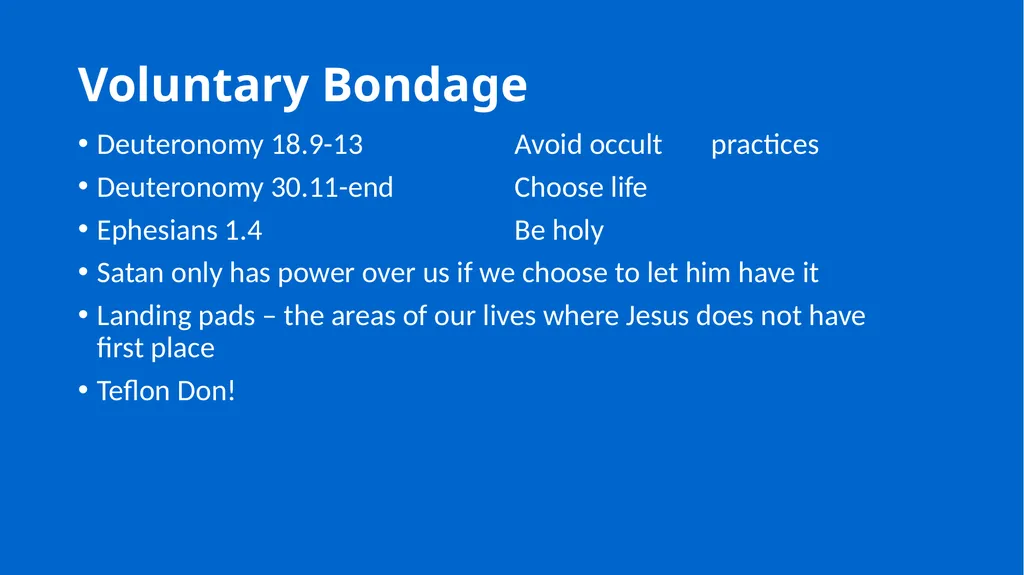 Voluntary Bondage

• Deuteronomy 18.9-13 Avoid occult practices
• Deuteronomy 30.11-end Choose life
• Ephesians 1.4 Be holy
• Satan only has power over us if we choose to let him have it
• Landing pads – the areas of our lives where Jesus does not have first place
• Teflon Don!